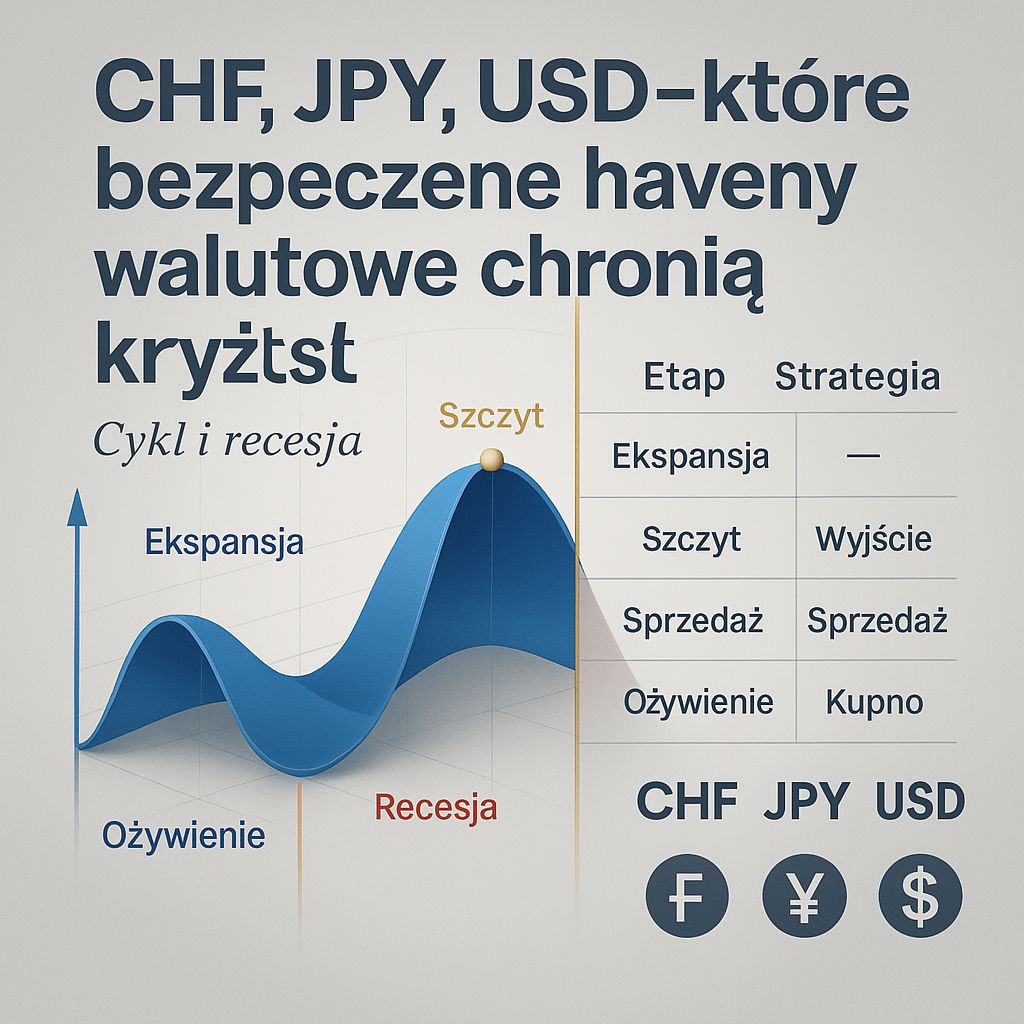 CHF, JPY, USD–które bezpeczene haveny walutowe chronią kryżtst

Cykl i recesja

Szczyt

Ekspansja

Recesja

Ożywienie

| Etap | Strategia |
|---|---|
| Ekspansja | — |
| Szczyt | Wyjście |
| Sprzedaż | Sprzedaż |
| Ożywienie | Kupno |

CHF JPY USD

₣ ¥ $